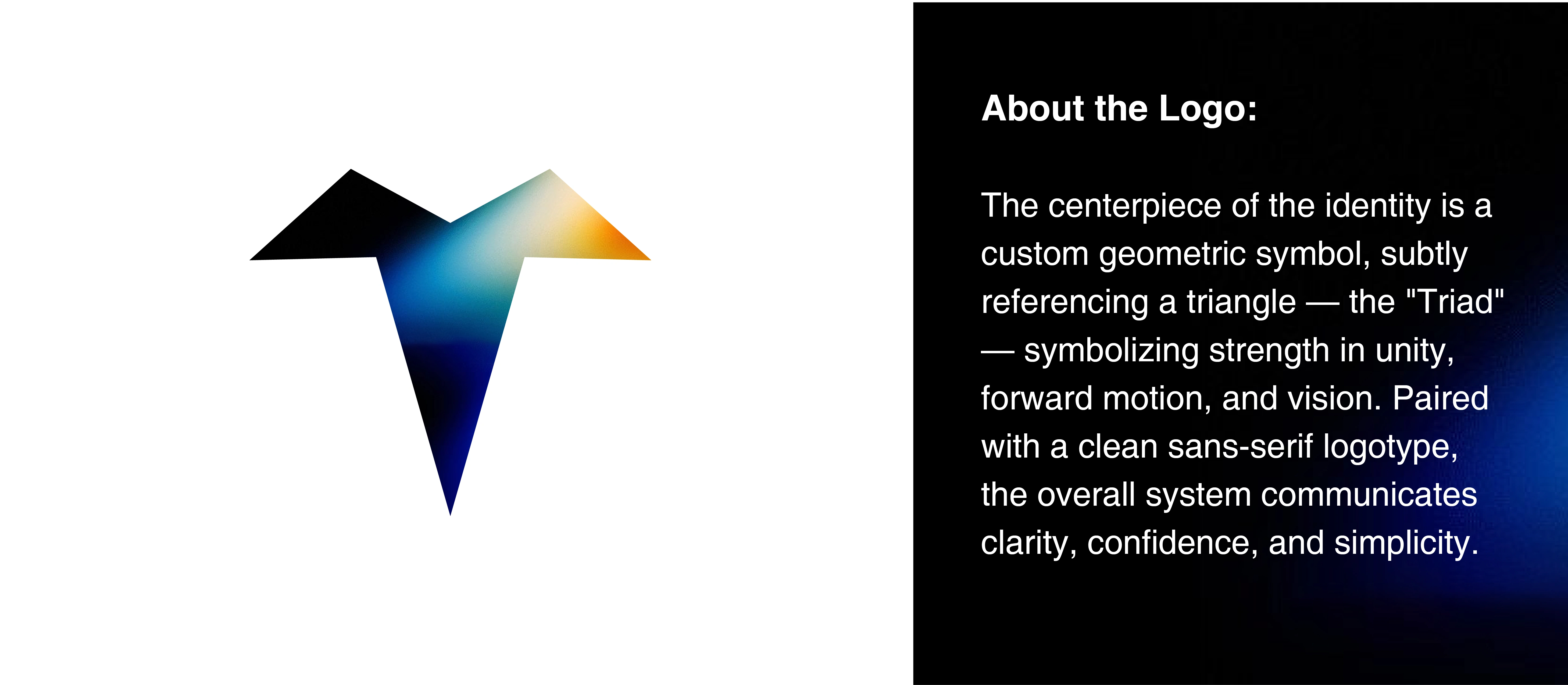 About the Logo:

The centerpiece of the identity is a custom geometric symbol, subtly referencing a triangle — the "Triad" — symbolizing strength in unity, forward motion, and vision. Paired with a clean sans-serif logotype, the overall system communicates clarity, confidence, and simplicity.